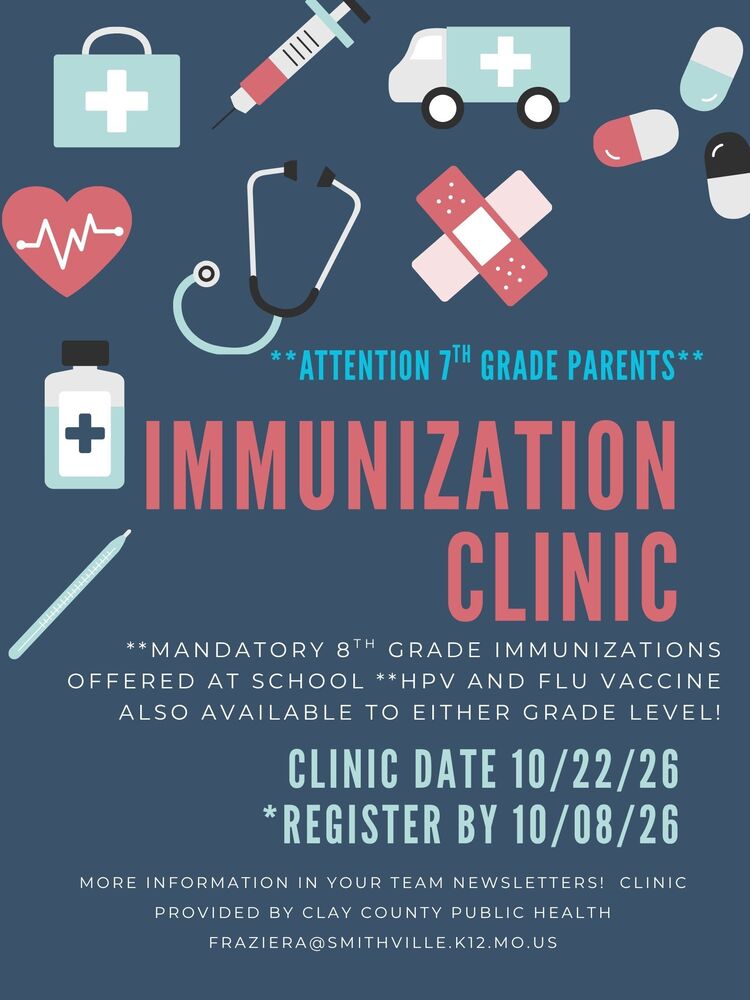 **ATTENTION 7$^{TH}$ GRADE PARENTS**

IMMUNIZATION CLINIC

**MANDATORY 8$^{TH}$ GRADE IMMUNIZATIONS OFFERED AT SCHOOL **HPV AND FLU VACCINE ALSO AVAILABLE TO EITHER GRADE LEVEL!

CLINIC DATE 10/22/26
*REGISTER BY 10/08/26

MORE INFORMATION IN YOUR TEAM NEWSLETTERS! CLINIC PROVIDED BY CLAY COUNTY PUBLIC HEALTH
FRAZIERA@SMITHVILLE.K12.MO.US